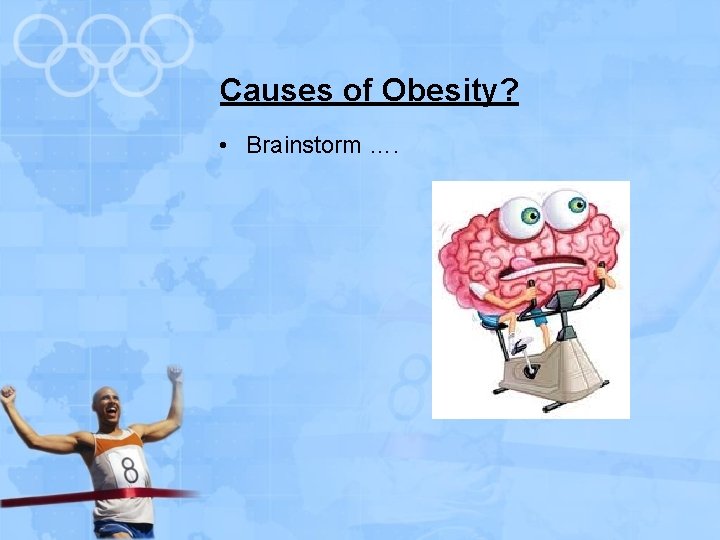 Causes of Obesity?

• Brainstorm ….

8